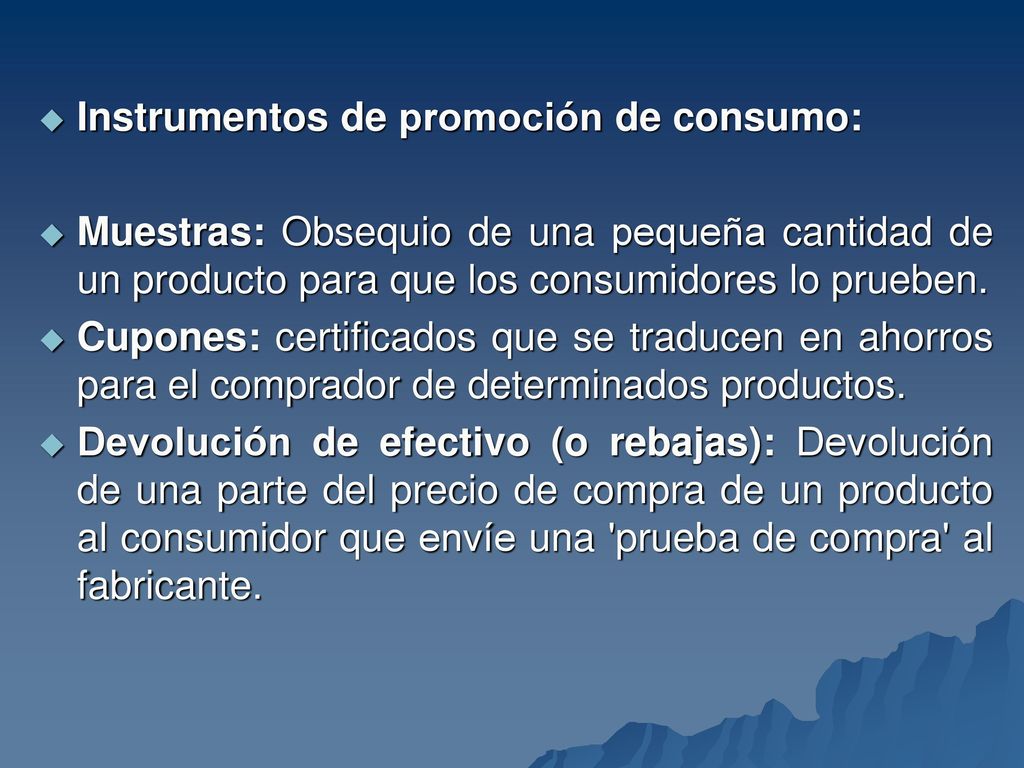 Instrumentos de promoción de consumo:

Muestras: Obsequio de una pequeña cantidad de un producto para que los consumidores lo prueben.

Cupones: certificados que se traducen en ahorros para el comprador de determinados productos.

Devolución de efectivo (o rebajas): Devolución de una parte del precio de compra de un producto al consumidor que envíe una 'prueba de compra' al fabricante.